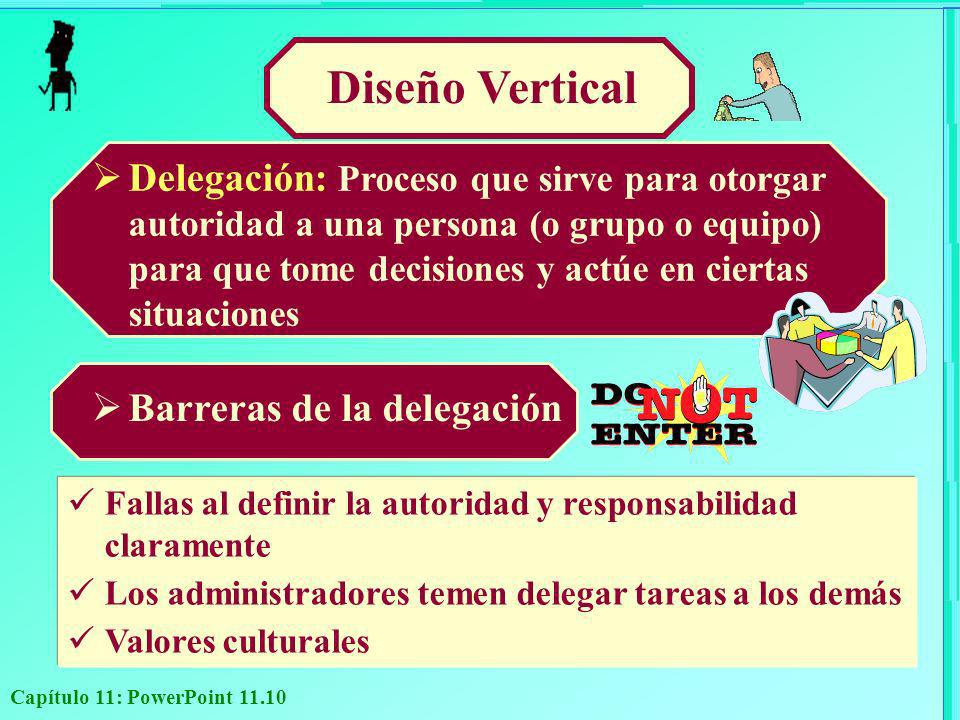 Diseño Vertical

➢ Delegación: Proceso que sirve para otorgar autoridad a una persona (o grupo o equipo) para que tome decisiones y actúe en ciertas situaciones

➢ Barreras de la delegación

DO NOT ENTER

✓ Fallas al definir la autoridad y responsabilidad claramente
✓ Los administradores temen delegar tareas a los demás
✓ Valores culturales

Capítulo 11: PowerPoint 11.10